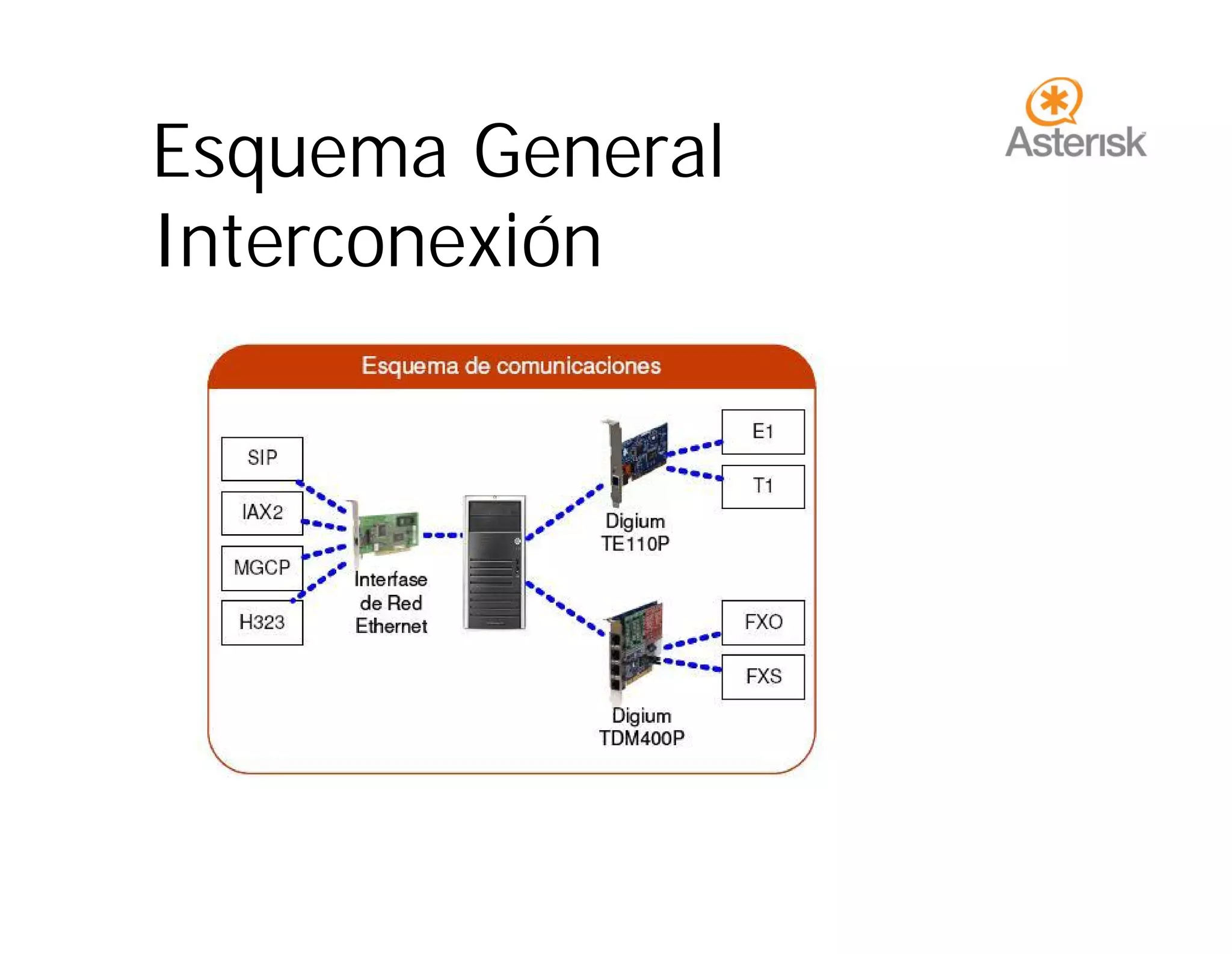 Esquema General Interconexión

Asterisk

Esquema de comunicaciones

SIP

IAX2

MGCP

H323

Interfase de Red Ethernet

Digium TE110P

E1

T1

Digium TDM400P

FXO

FXS